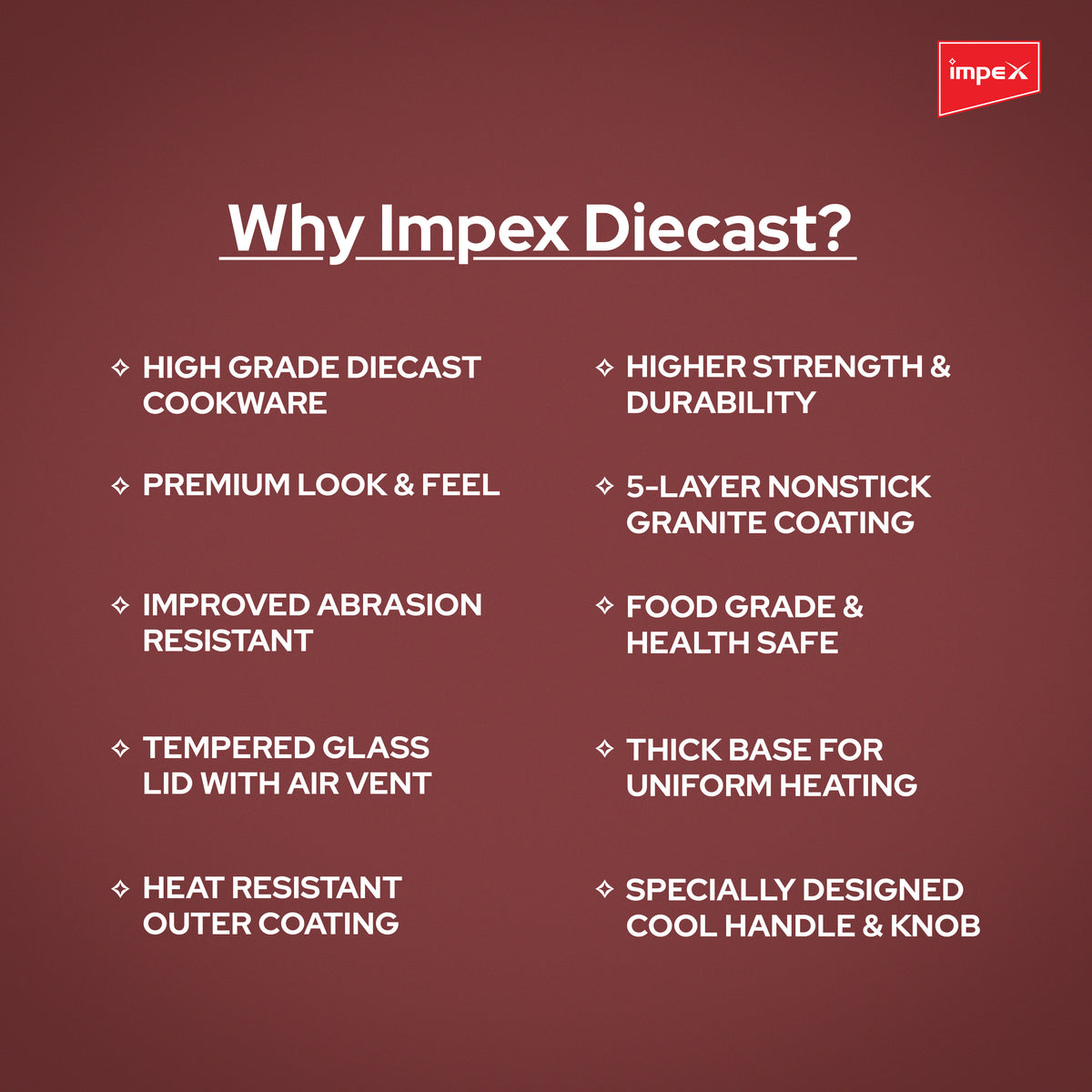 impex

Why Impex Diecast?

✧ HIGH GRADE DIECAST COOKWARE

✧ PREMIUM LOOK & FEEL

✧ IMPROVED ABRASION RESISTANT

✧ TEMPERED GLASS LID WITH AIR VENT

✧ HEAT RESISTANT OUTER COATING

✧ HIGHER STRENGTH & DURABILITY

✧ 5-LAYER NONSTICK GRANITE COATING

✧ FOOD GRADE & HEALTH SAFE

✧ THICK BASE FOR UNIFORM HEATING

✧ SPECIALLY DESIGNED COOL HANDLE & KNOB